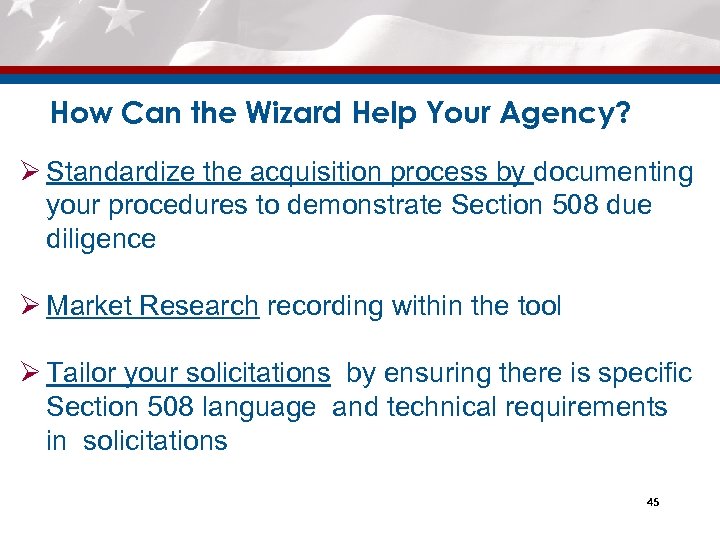 How Can the Wizard Help Your Agency?

➢ Standardize the acquisition process by documenting your procedures to demonstrate Section 508 due diligence

➢ Market Research recording within the tool

➢ Tailor your solicitations by ensuring there is specific Section 508 language and technical requirements in solicitations

45